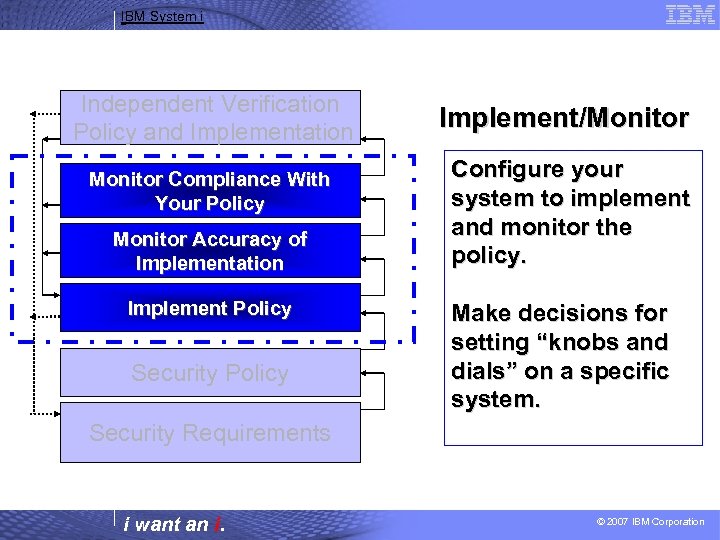 IBM System i

IBM

Independent Verification Policy and Implementation

Monitor Compliance With Your Policy

Monitor Accuracy of Implementation

Implement Policy

Security Policy

Security Requirements

Implement/Monitor

Configure your system to implement and monitor the policy.

Make decisions for setting “knobs and dials” on a specific system.

i want an i.

© 2007 IBM Corporation